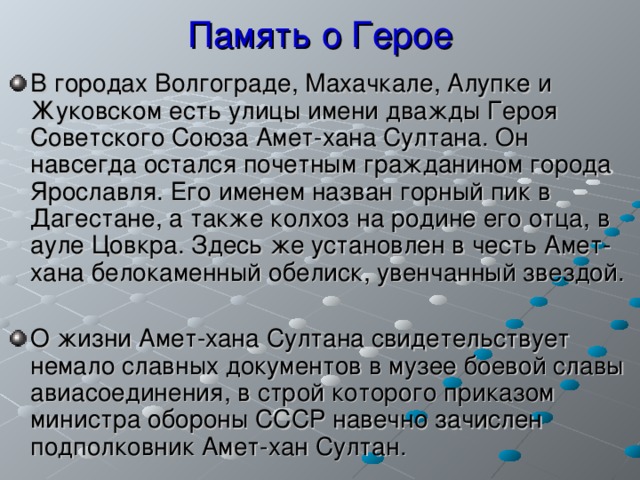 Память о Герое

В городах Волгограде, Махачкале, Алупке и Жуковском есть улицы имени дважды Героя Советского Союза Амет-хана Султана. Он навсегда остался почетным гражданином города Ярославля. Его именем назван горный пик в Дагестане, а также колхоз на родине его отца, в ауле Цовкра. Здесь же установлен в честь Амет-хана белокаменный обелиск, увенчанный звездой.

О жизни Амет-хана Султана свидетельствует немало славных документов в музее боевой славы авиасоединения, в строй которого приказом министра обороны СССР навечно зачислен подполковник Амет-хан Султан.